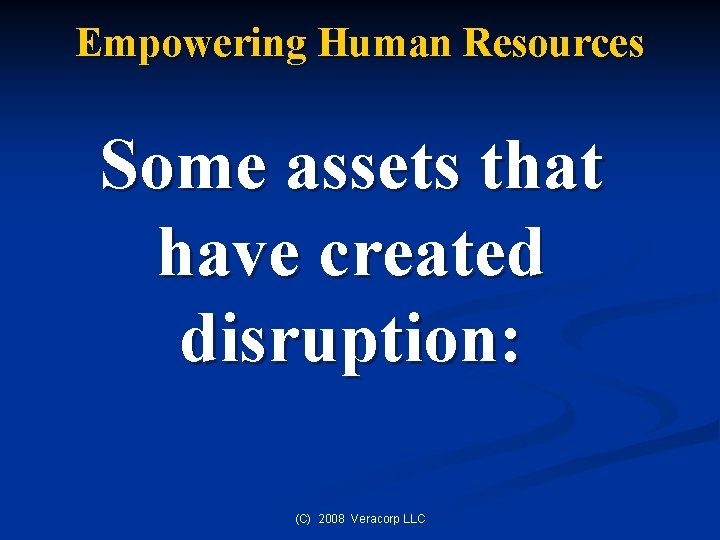 Empowering Human Resources

Some assets that have created disruption:

(C) 2008 Veracorp LLC